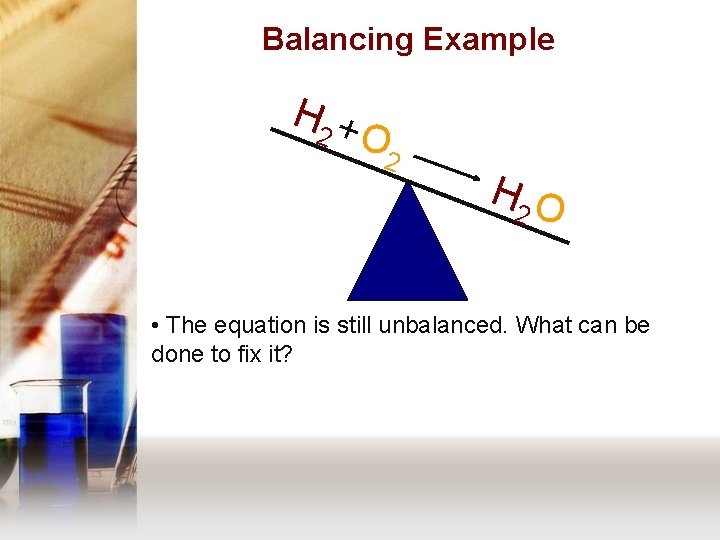 Balancing Example

$H_2 + O_2 \rightarrow H_2O$

• The equation is still unbalanced. What can be done to fix it?